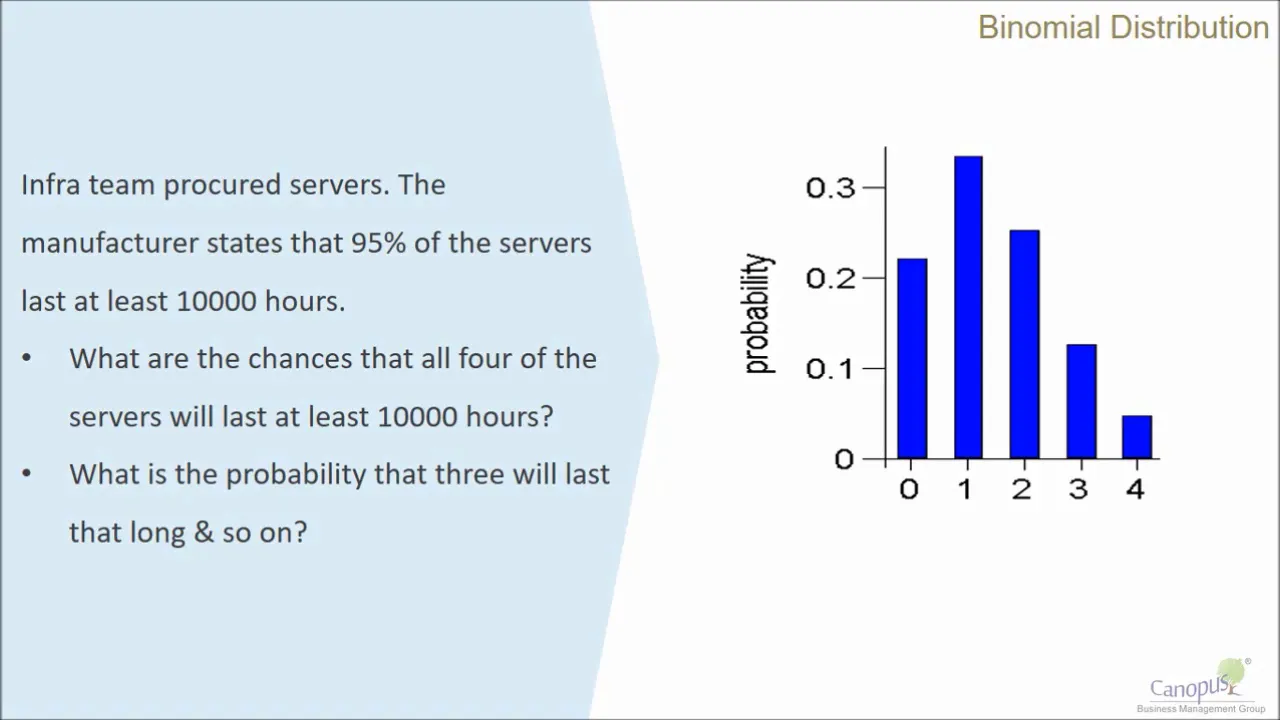 Binomial Distribution

Infra team procured servers. The manufacturer states that 95% of the servers last at least 10000 hours.

• What are the chances that all four of the servers will last at least 10000 hours?
• What is the probability that three will last that long & so on?

probability
0.3
0.2
0.1
0
0 1 2 3 4

Canopus®
Business Management Group